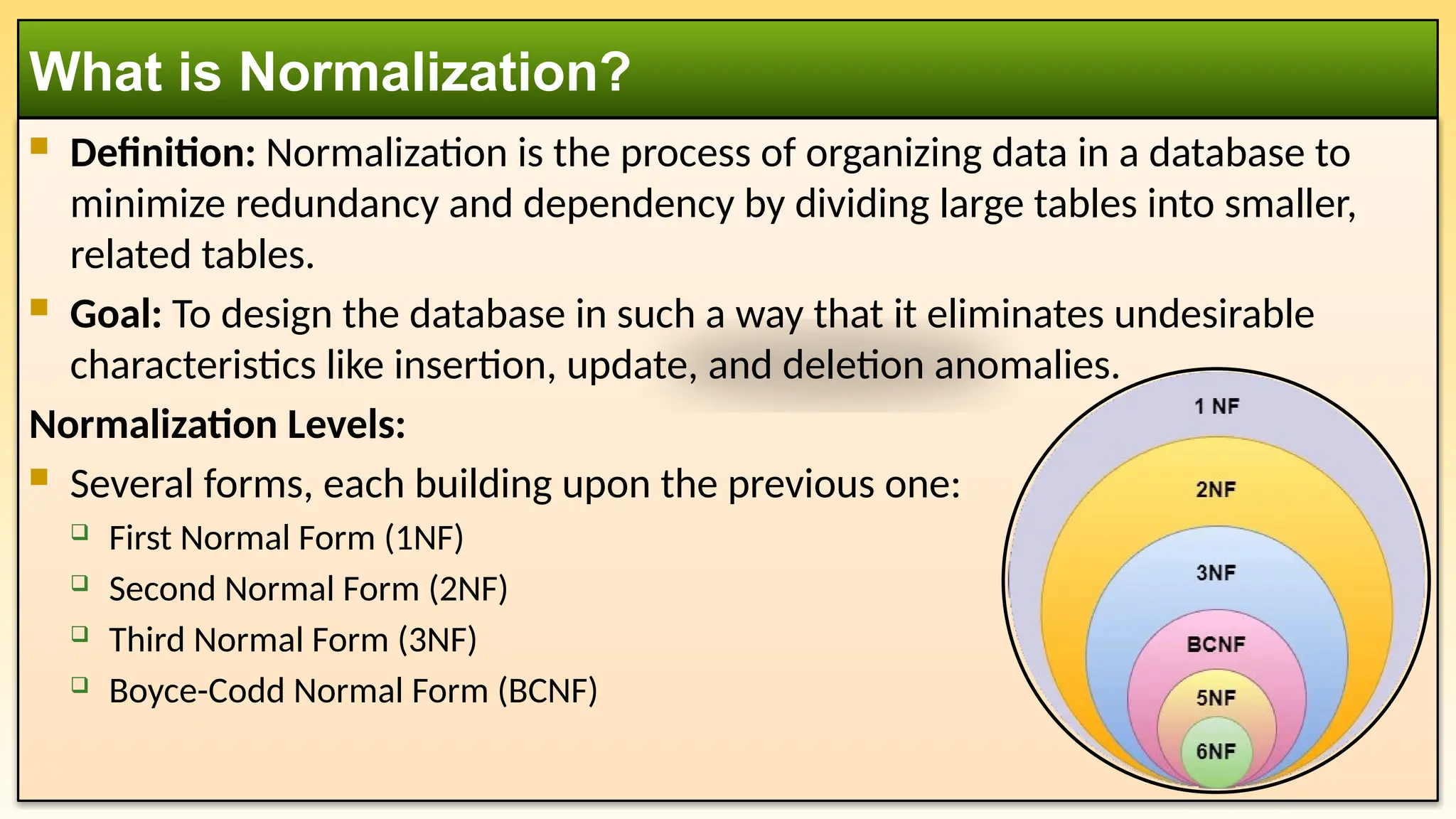 What is Normalization?

Definition: Normalization is the process of organizing data in a database to minimize redundancy and dependency by dividing large tables into smaller, related tables.

Goal: To design the database in such a way that it eliminates undesirable characteristics like insertion, update, and deletion anomalies.

Normalization Levels:

Several forms, each building upon the previous one:

First Normal Form (1NF)

Second Normal Form (2NF)

Third Normal Form (3NF)

Boyce-Codd Normal Form (BCNF)

1 NF
2NF
3NF
BCNF
5NF
6NF